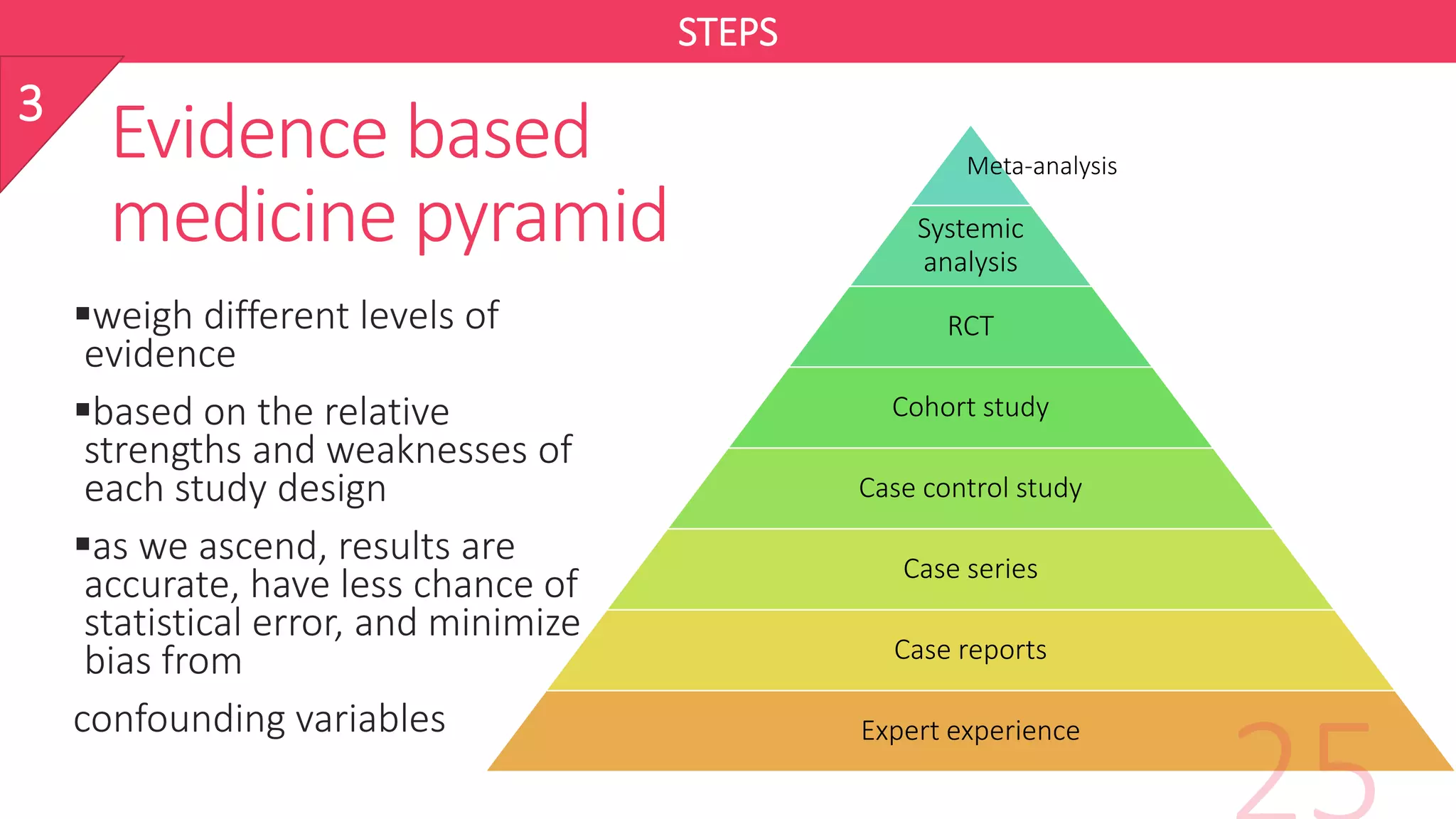 STEPS

3

Evidence based medicine pyramid

▪weigh different levels of evidence

▪based on the relative strengths and weaknesses of each study design

▪as we ascend, results are accurate, have less chance of statistical error, and minimize bias from

confounding variables

Meta-analysis

Systemic analysis

RCT

Cohort study

Case control study

Case series

Case reports

Expert experience

25